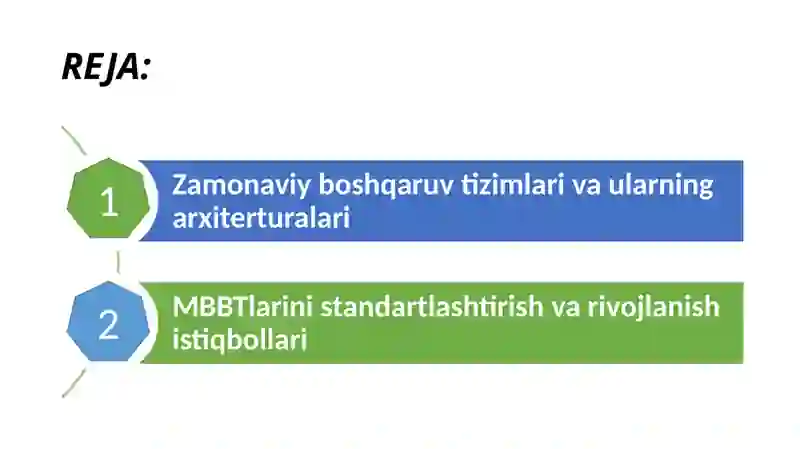 REJA:

1

Zamonaviy boshqaruv tizimlari va ularning arxiterturalari

2

MBBTlarini standartlashtirish va rivojlanish istiqbollari